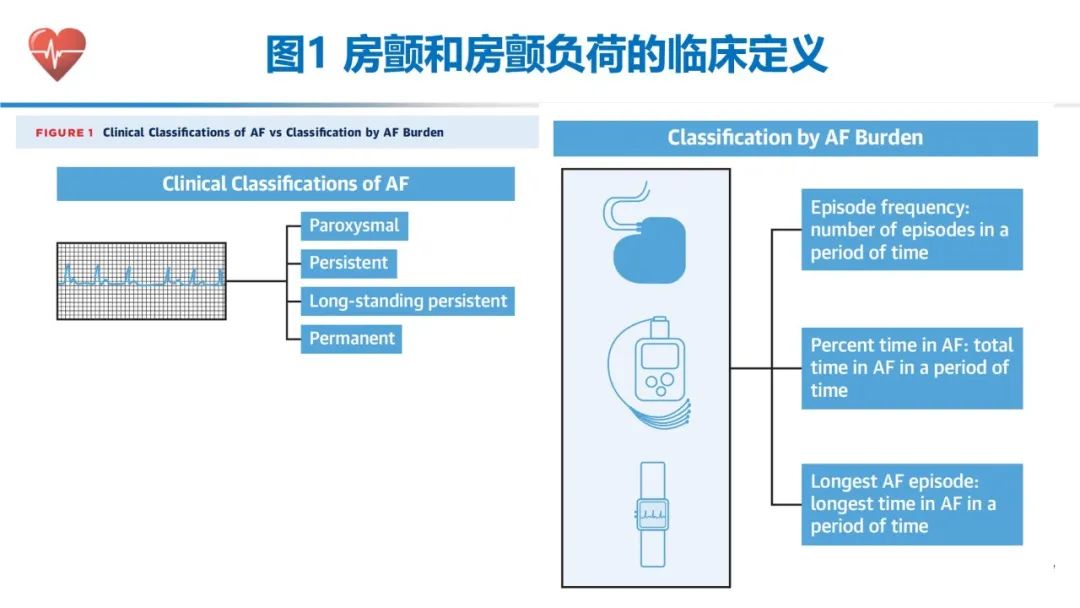 图1 房颤和房颤负荷的临床定义

FIGURE 1 Clinical Classifications of AF vs Classification by AF Burden

Clinical Classifications of AF

Paroxysmal

Persistent

Long-standing persistent

Permanent

Classification by AF Burden

Episode frequency: number of episodes in a period of time

Percent time in AF: total time in AF in a period of time

Longest AF episode: longest time in AF in a period of time